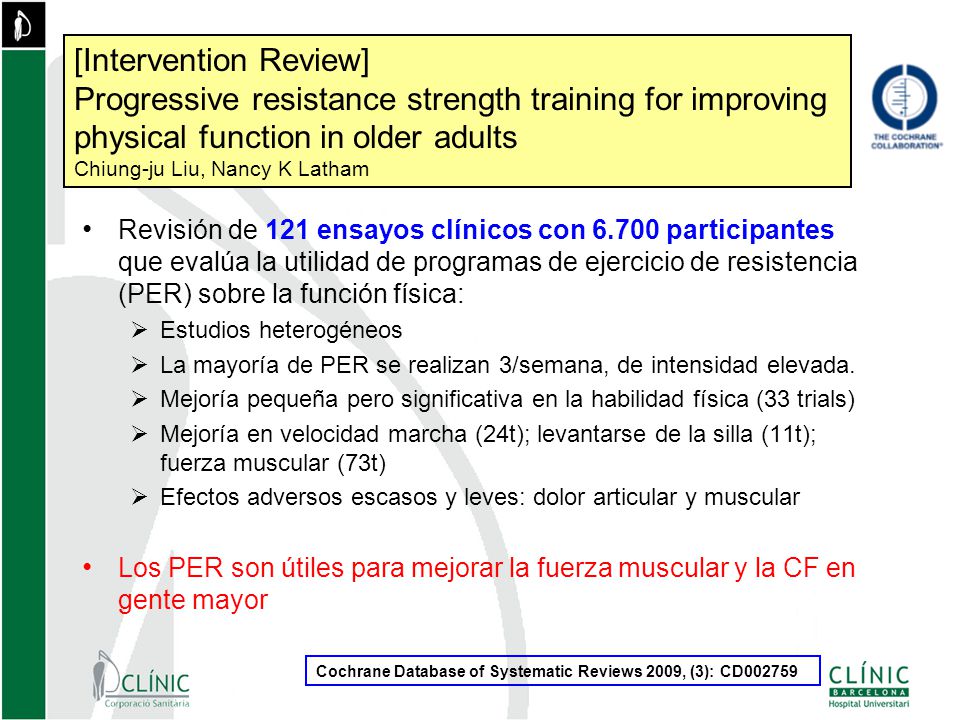 [Intervention Review]
Progressive resistance strength training for improving physical function in older adults
Chiung-ju Liu, Nancy K Latham

THE COCHRANE COLLABORATION®

• Revisión de 121 ensayos clínicos con 6.700 participantes que evalúa la utilidad de programas de ejercicio de resistencia (PER) sobre la función física:
  ➢ Estudios heterogéneos
  ➢ La mayoría de PER se realizan 3/semana, de intensidad elevada.
  ➢ Mejoría pequeña pero significativa en la habilidad física (33 trials)
  ➢ Mejoría en velocidad marcha (24t); levantarse de la silla (11t); fuerza muscular (73t)
  ➢ Efectos adversos escasos y leves: dolor articular y muscular

• Los PER son útiles para mejorar la fuerza muscular y la CF en gente mayor

CLÍNIC
Corporació Sanitària

Cochrane Database of Systematic Reviews 2009, (3): CD002759

CLÍNIC
BARCELONA
Hospital Universitari